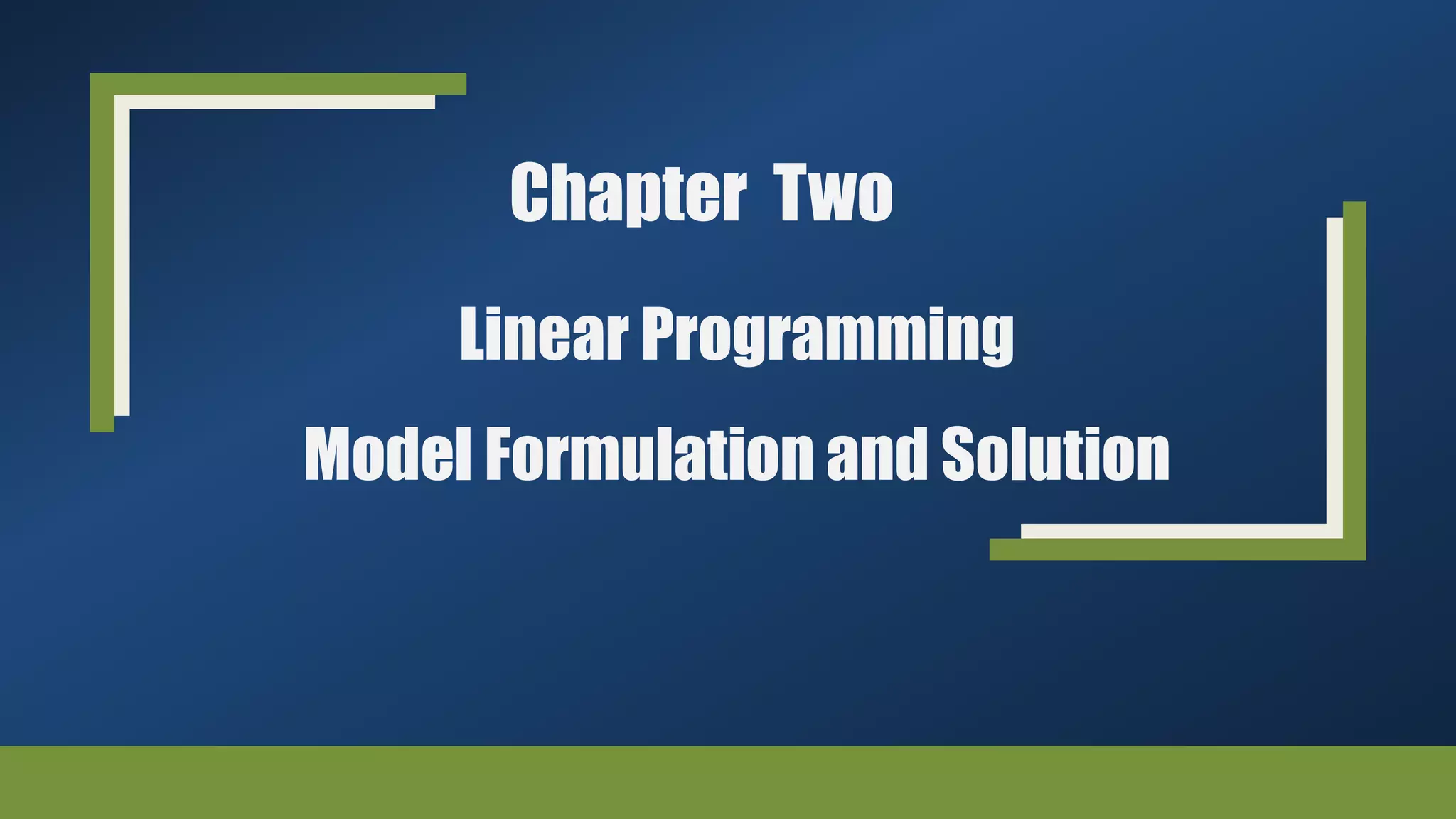 Chapter Two

Linear Programming

Model Formulation and Solution